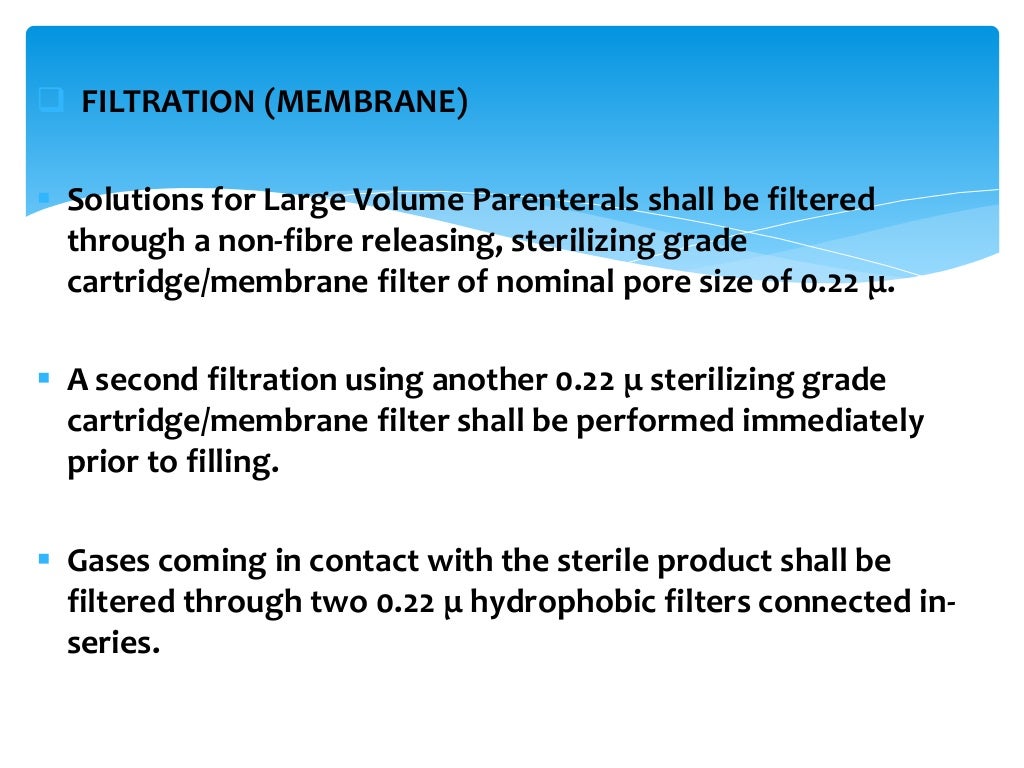 FILTRATION (MEMBRANE)

Solutions for Large Volume Parenterals shall be filtered through a non-fibre releasing, sterilizing grade cartridge/membrane filter of nominal pore size of 0.22 µ.

A second filtration using another 0.22 µ sterilizing grade cartridge/membrane filter shall be performed immediately prior to filling.

Gases coming in contact with the sterile product shall be filtered through two 0.22 µ hydrophobic filters connected in-series.